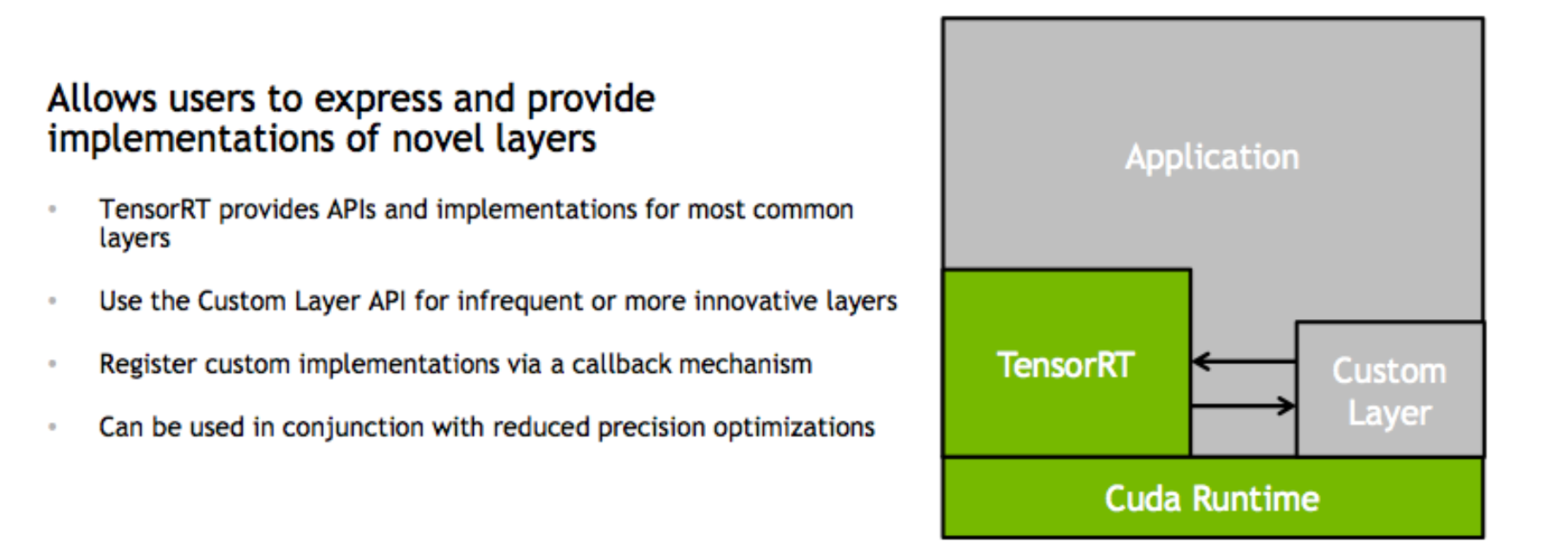 Allows users to express and provide implementations of novel layers

• TensorRT provides APIs and implementations for most common layers

• Use the Custom Layer API for infrequent or more innovative layers

• Register custom implementations via a callback mechanism

• Can be used in conjunction with reduced precision optimizations

Application

TensorRT

Custom Layer

Cuda Runtime